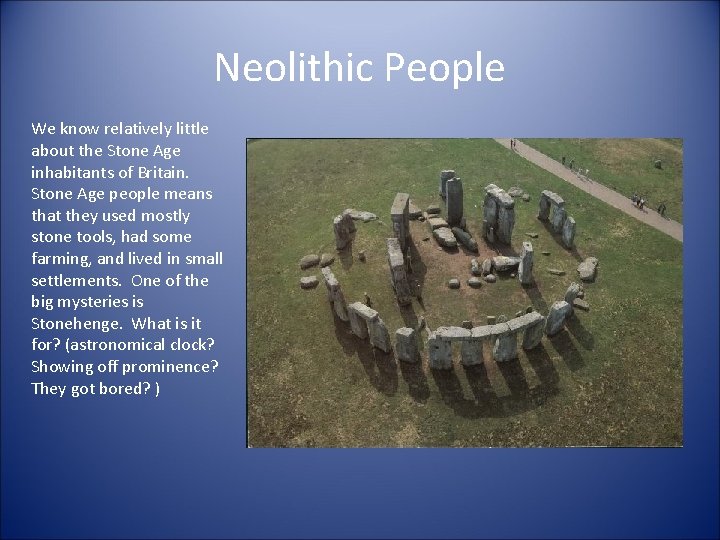 Neolithic People

We know relatively little about the Stone Age inhabitants of Britain. Stone Age people means that they used mostly stone tools, had some farming, and lived in small settlements. One of the big mysteries is Stonehenge. What is it for? (astronomical clock? Showing off prominence? They got bored? )